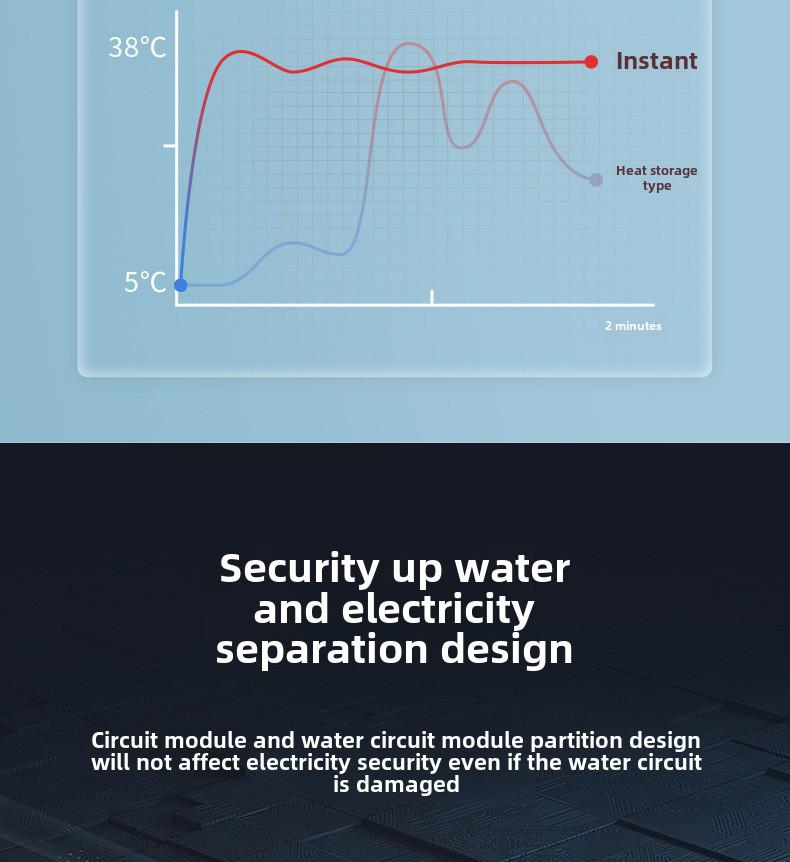 38°C

Instant

Heat storage type

5°C

2 minutes

Security up water and electricity separation design

Circuit module and water circuit module partition design will not affect electricity security even if the water circuit is damaged